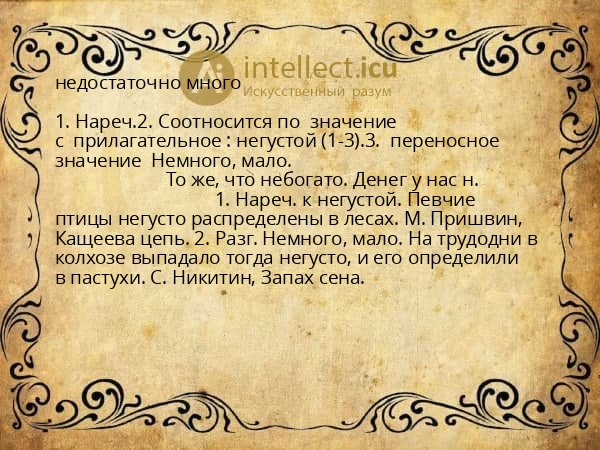 intellect.icu
Искусственный разум

недостаточно много

1. Нареч.2. Соотносится по значение с прилагательное : негустой (1-3).3. переносное значение Немного, мало.
То же, что небогато. Денег у нас н.
1. Нареч. к негустой. Певчие птицы негусто распределены в лесах. М. Пришвин, Кащеева цепь. 2. Разг. Немного, мало. На трудодни в колхозе выпадало тогда негусто, и его определили в пастухи. С. Никитин, Запах сена.